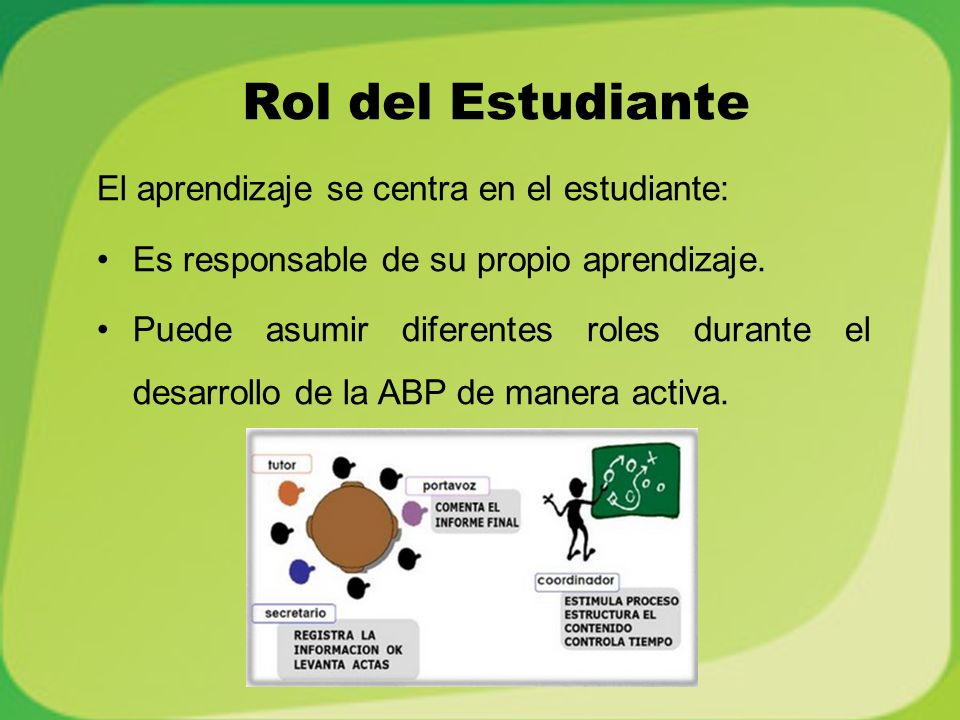 Rol del Estudiante

El aprendizaje se centra en el estudiante:

• Es responsable de su propio aprendizaje.

• Puede asumir diferentes roles durante el desarrollo de la ABP de manera activa.

tutor

portavoz

COMENTA EL INFORME FINAL

coordinador

ESTIMULA PROCESO
ESTRUCTURA EL CONTENIDO
CONTROLA TIEMPO

secretario

REGISTRA LA INFORMACION OK
LEVANTA ACTAS